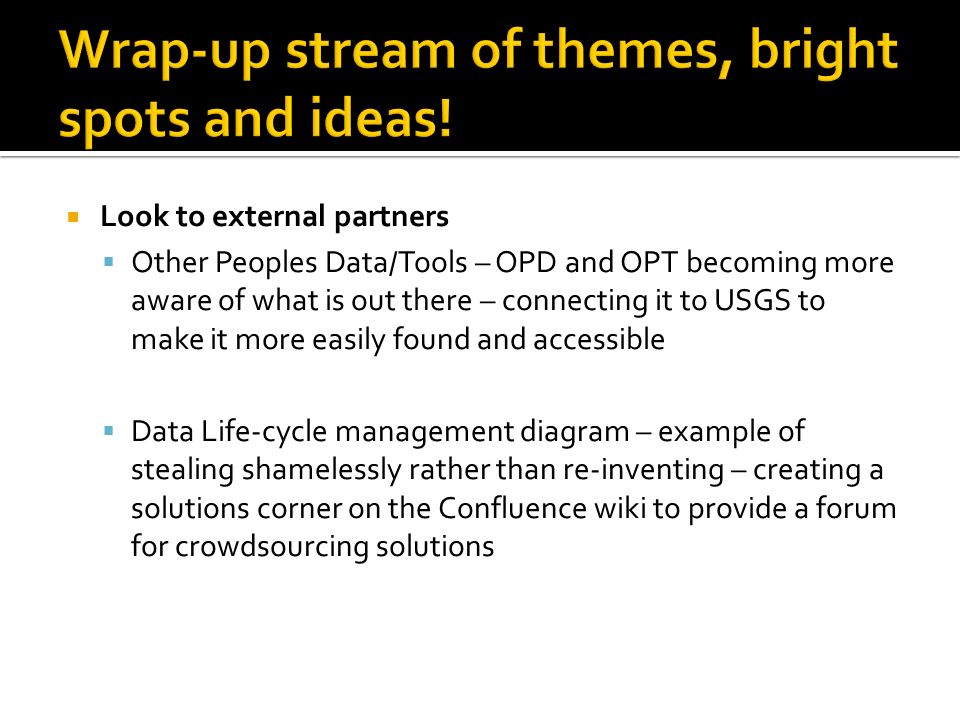 Wrap-up stream of themes, bright spots and ideas!

Look to external partners

Other Peoples Data/Tools – OPD and OPT becoming more aware of what is out there – connecting it to USGS to make it more easily found and accessible

Data Life-cycle management diagram – example of stealing shamelessly rather than re-inventing – creating a solutions corner on the Confluence wiki to provide a forum for crowdsourcing solutions